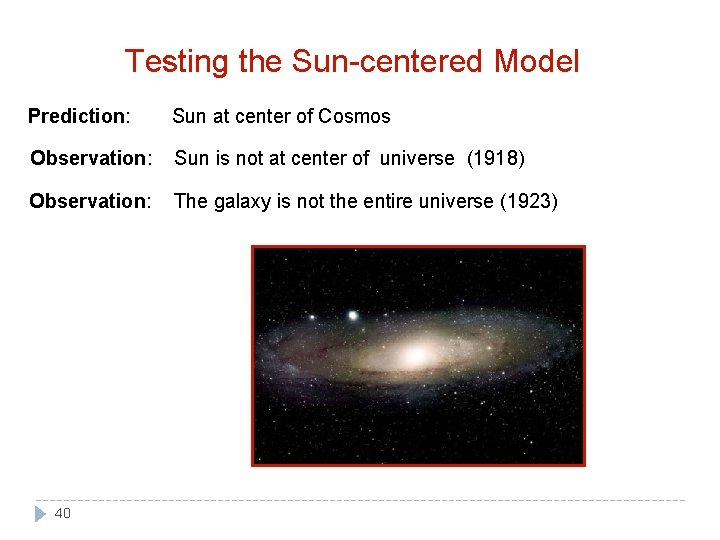 Testing the Sun-centered Model

Prediction: Sun at center of Cosmos

Observation: Sun is not at center of universe (1918)

Observation: The galaxy is not the entire universe (1923)

40